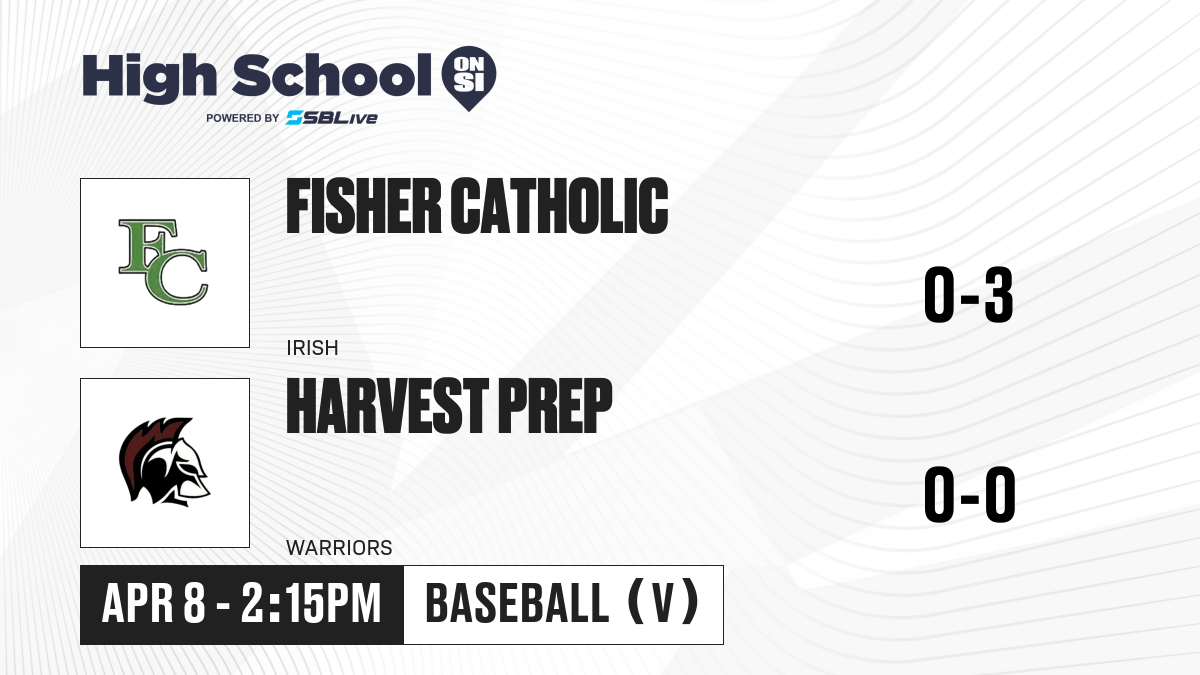 High School ON SI
POWERED BY SBLive

FC

FISHER CATHOLIC

IRISH

0-3

HARVEST PREP

WARRIORS

0-0

APR 8 - 2:15PM

BASEBALL (V)